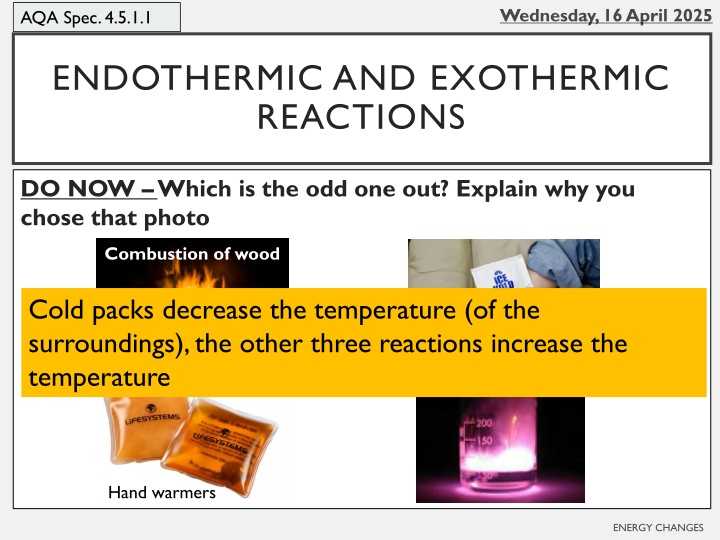 AQA Spec. 4.5.1.1

Wednesday, 16 April 2025

ENDOTHERMIC AND EXOTHERMIC REACTIONS

DO NOW – Which is the odd one out? Explain why you chose that photo

Combustion of wood

ICE COLD

Cold packs decrease the temperature (of the surroundings), the other three reactions increase the temperature

LIFESYSTEMS

LIFESYSTEMS

Hand warmers

200

150

ENERGY CHANGES